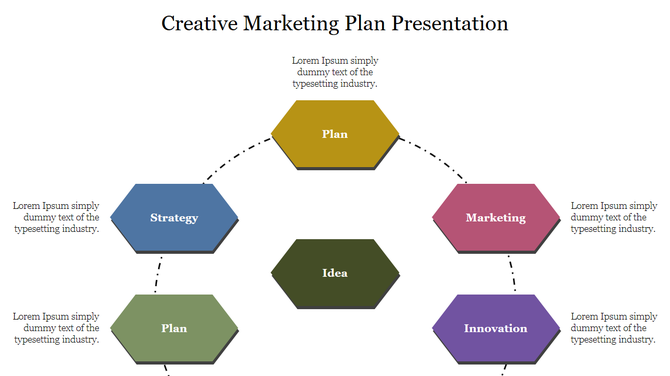 Creative Marketing Plan Presentation

Lorem Ipsum simply dummy text of the typesetting industry.

Plan

Lorem Ipsum simply dummy text of the typesetting industry.

Strategy

Marketing

Lorem Ipsum simply dummy text of the typesetting industry.

Idea

Lorem Ipsum simply dummy text of the typesetting industry.

Plan

Innovation

Lorem Ipsum simply dummy text of the typesetting industry.